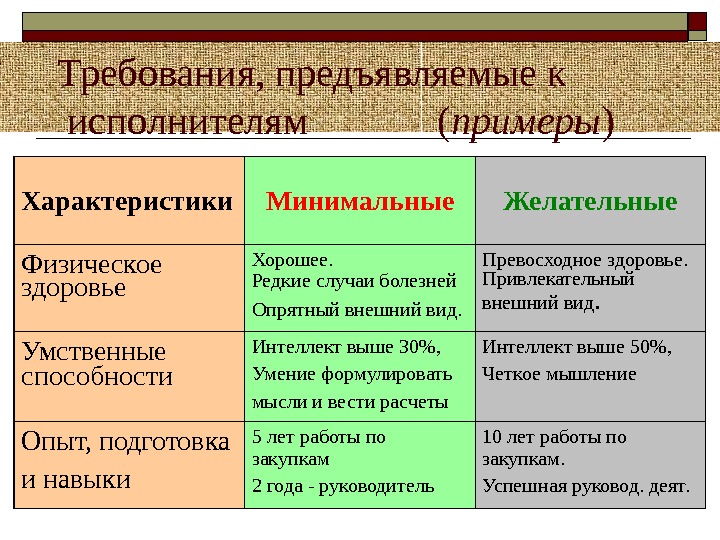 Требования, предъявляемые к исполнителям (примеры)

| Характеристики | Минимальные | Желательные |
|---|---|---|
| Физическое здоровье | Хорошее. Редкие случаи болезней Опрятный внешний вид. | Превосходное здоровье. Привлекательный внешний вид. |
| Умственные способности | Интеллект выше 30%, Умение формулировать мысли и вести расчеты | Интеллект выше 50%, Четкое мышление |
| Опыт, подготовка и навыки | 5 лет работы по закупкам 2 года - руководитель | 10 лет работы по закупкам. Успешная руковод. деят. |